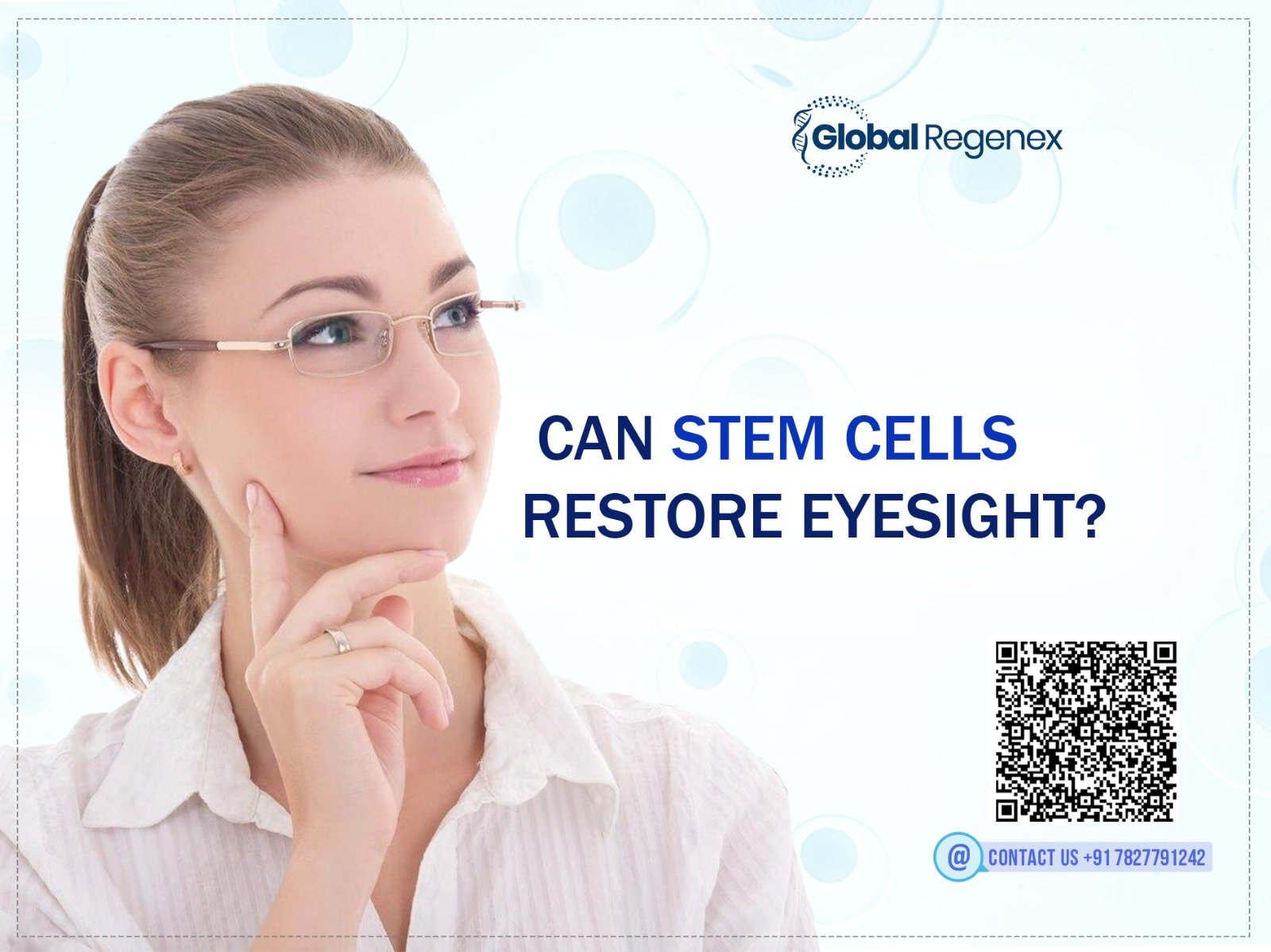 Global Regenex

CAN STEM CELLS RESTORE EYESIGHT?

@ CONTACT US +91 7827791242